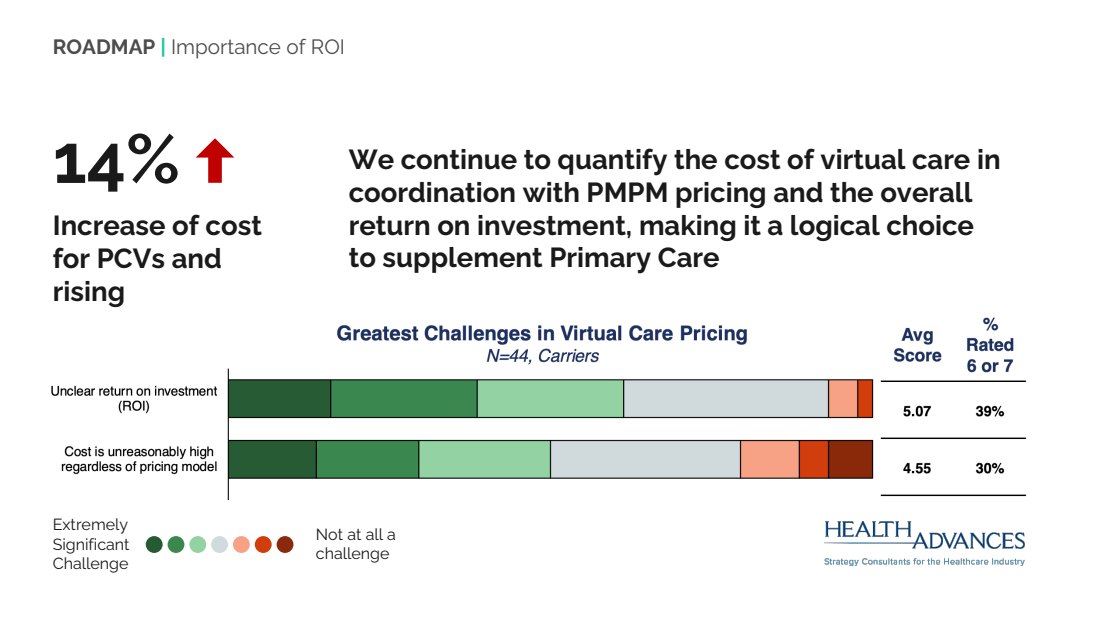 ROADMAP | Importance of ROI

14%

Increase of cost for PCVs and rising

We continue to quantify the cost of virtual care in coordination with PMPM pricing and the overall return on investment, making it a logical choice to supplement Primary Care

Greatest Challenges in Virtual Care Pricing
N=44, Carriers

| | Avg Score | % Rated 6 or 7 |
|---|---|---|
| Unclear return on investment (ROI) | 5.07 | 39% |
| Cost is unreasonably high regardless of pricing model | 4.55 | 30% |

Extremely Significant Challenge

Not at all a challenge

HEALTH ADVANCES
Strategy Consultants for the Healthcare Industry